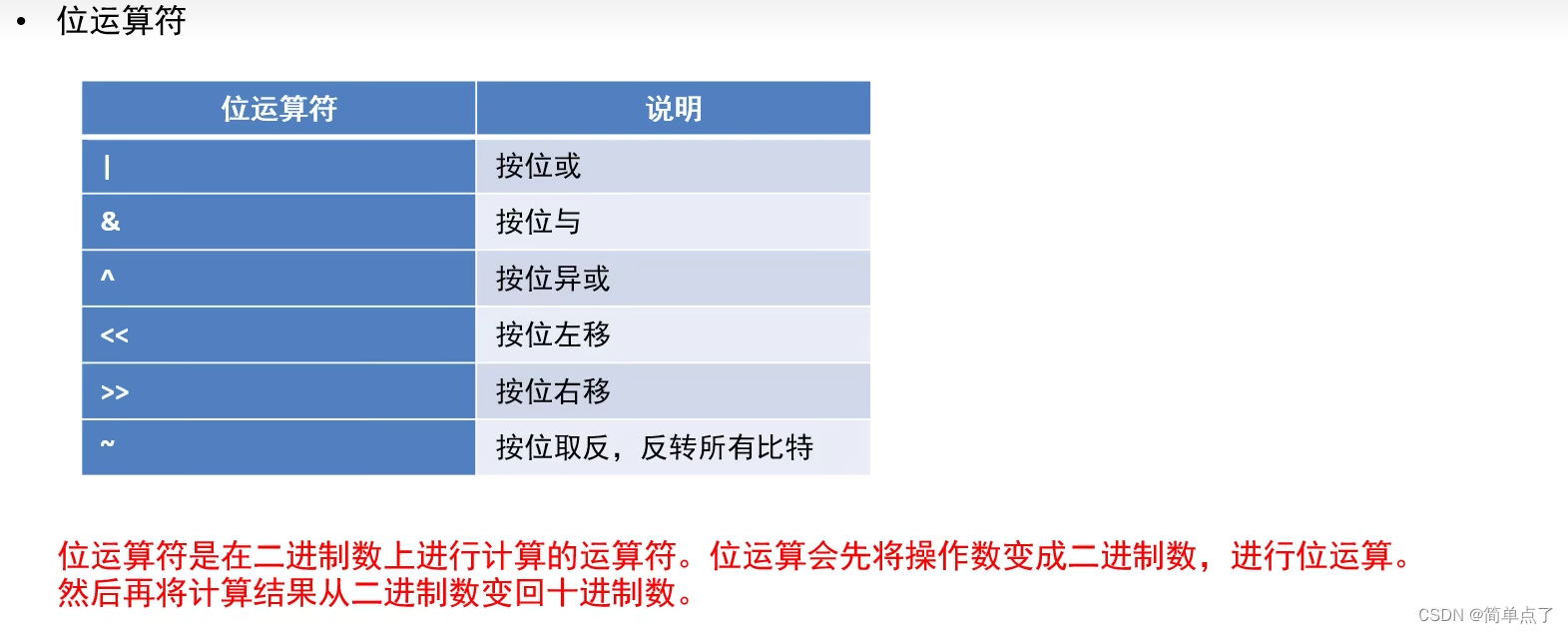 • 位运算符

| 位运算符 | 说明 |
|---|---|
| \| | 按位或 |
| & | 按位与 |
| ^ | 按位异或 |
| << | 按位左移 |
| >> | 按位右移 |
| ~ | 按位取反，反转所有比特 |

位运算符是在二进制数上进行计算的运算符。位运算会先将操作数变成二进制数，进行位运算。然后再将计算结果从二进制数变回十进制数。

CSDN @简单点了